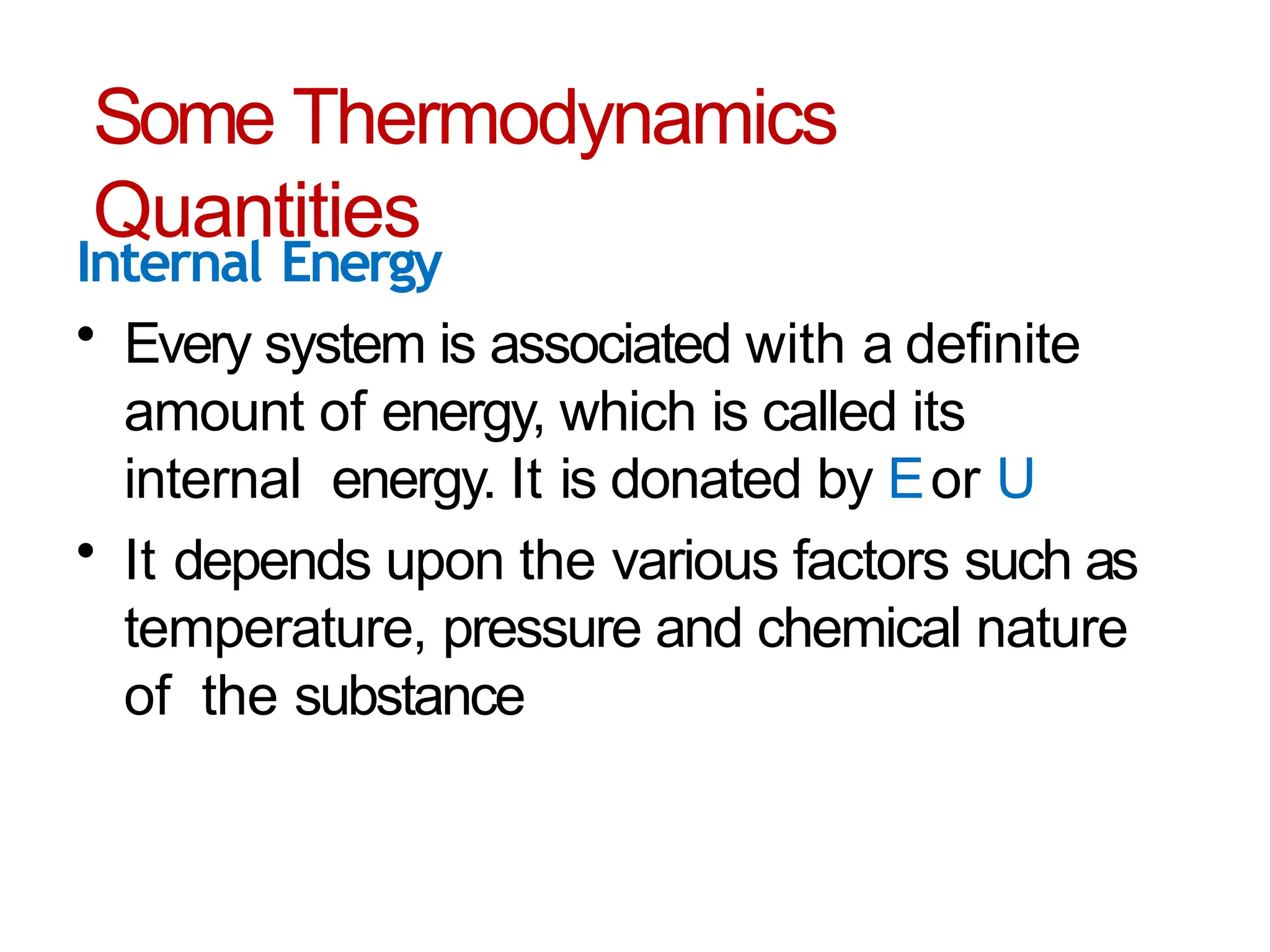 Some Thermodynamics Quantities

Internal Energy

• Every system is associated with a definite amount of energy, which is called its internal energy. It is donated by E or U

• It depends upon the various factors such as temperature, pressure and chemical nature of the substance